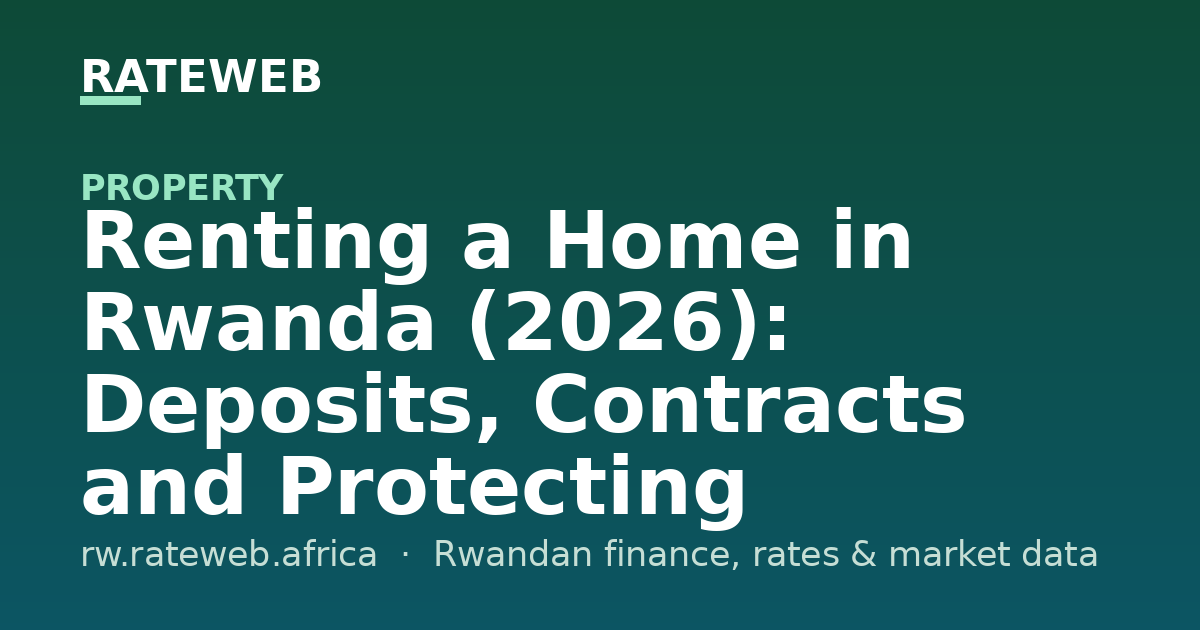 RATEWEB

PROPERTY

Renting a Home in Rwanda (2026): Deposits, Contracts and Protecting

rw.rateweb.africa · Rwandan finance, rates & market data